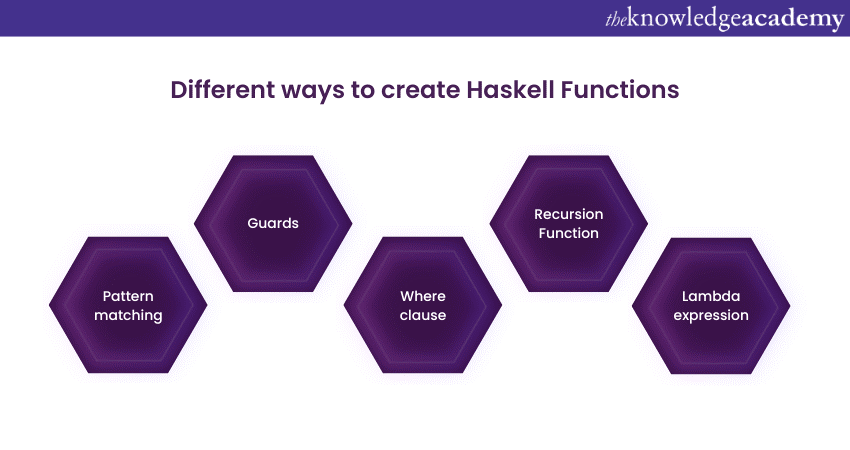 theknowledgeacademy

Different ways to create Haskell Functions

Pattern matching

Guards

Where clause

Recursion Function

Lambda expression